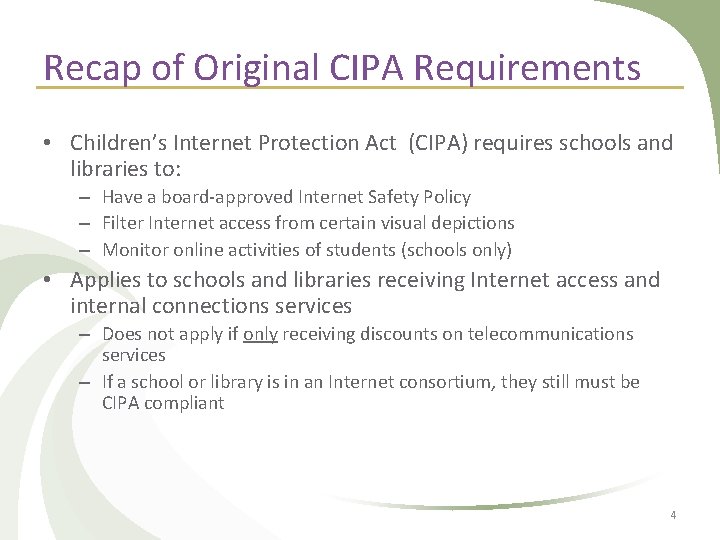 Recap of Original CIPA Requirements

• Children's Internet Protection Act (CIPA) requires schools and libraries to:
– Have a board-approved Internet Safety Policy
– Filter Internet access from certain visual depictions
– Monitor online activities of students (schools only)

• Applies to schools and libraries receiving Internet access and internal connections services
– Does not apply if only receiving discounts on telecommunications services
– If a school or library is in an Internet consortium, they still must be CIPA compliant

4